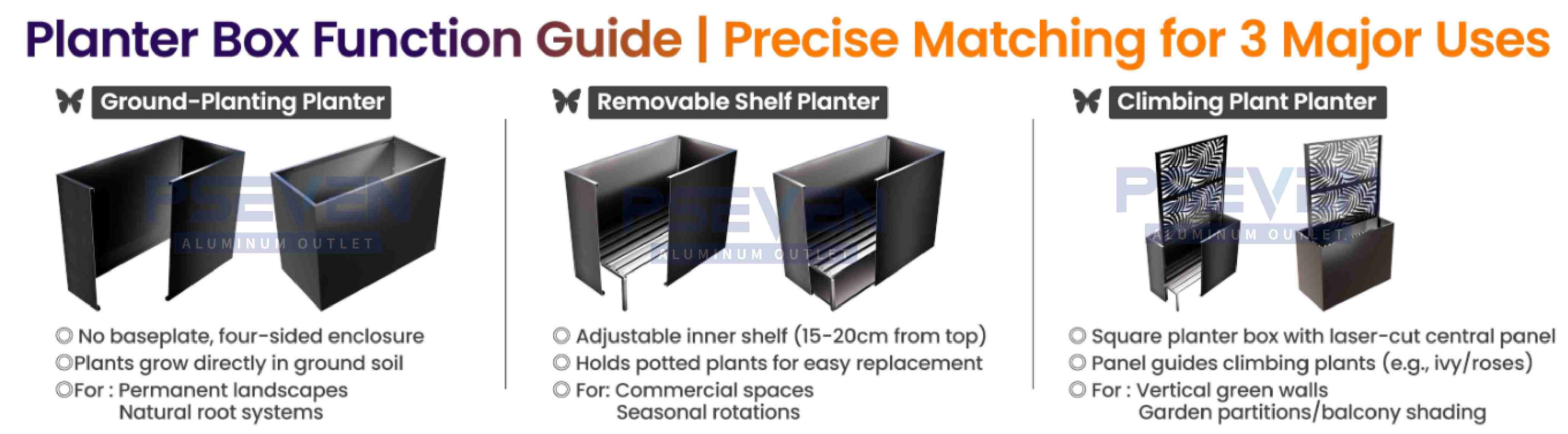 Planter Box Function Guide | Precise Matching for 3 Major Uses

Ground-Planting Planter

PSEVEN
ALUMINUM OUTLET

◎ No baseplate, four-sided enclosure
◎Plants grow directly in ground soil
◎For : Permanent landscapes
Natural root systems

Removable Shelf Planter

PSEVEN
ALUMINUM OUTLET

◎ Adjustable inner shelf (15-20cm from top)
◎ Holds potted plants for easy replacement
◎ For: Commercial spaces
Seasonal rotations

Climbing Plant Planter

PSEVEN
ALUMINUM OUTLET

◎ Square planter box with laser-cut central panel
◎ Panel guides climbing plants (e.g., ivy/roses)
◎ For : Vertical green walls
Garden partitions/balcony shading